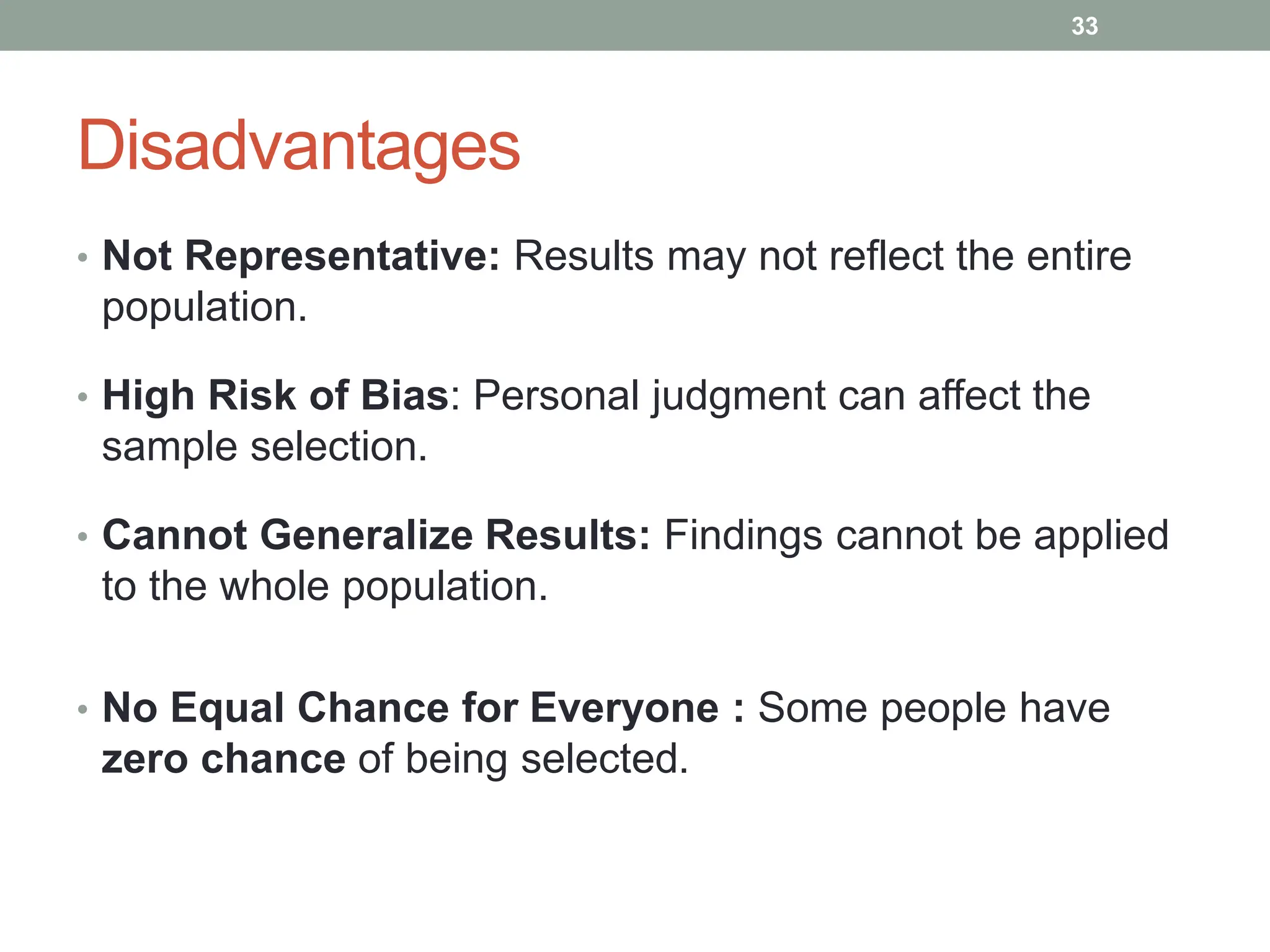 33

Disadvantages

• Not Representative: Results may not reflect the entire population.

• High Risk of Bias: Personal judgment can affect the sample selection.

• Cannot Generalize Results: Findings cannot be applied to the whole population.

• No Equal Chance for Everyone : Some people have zero chance of being selected.